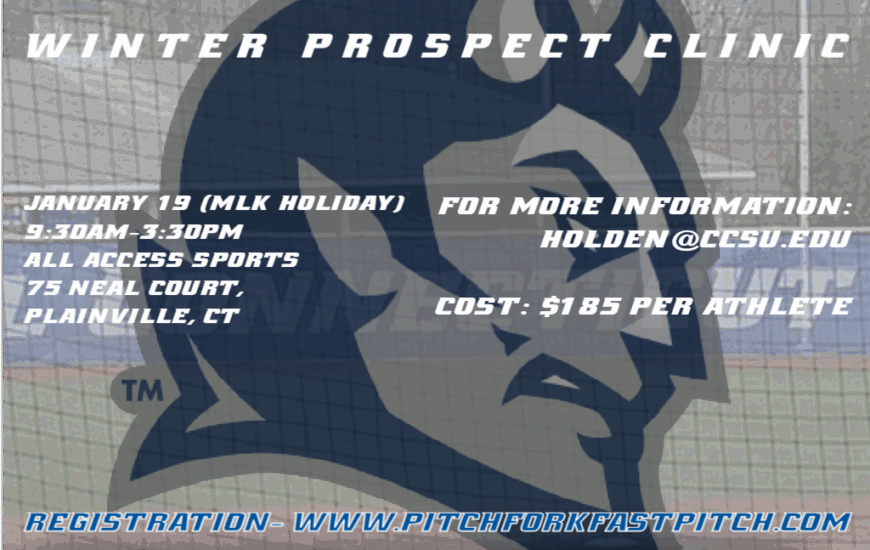 WINTER PROSPECT CLINIC

JANUARY 19 (MLK HOLIDAY)
9:30AM-3:30PM
ALL ACCESS SPORTS
75 NEAL COURT,
PLAINVILLE, CT

FOR MORE INFORMATION:
HOLDEN@CCSU.EDU

COST: $185 PER ATHLETE

TM

REGISTRATION- WWW.PITCHFORKFASTPITCH.COM